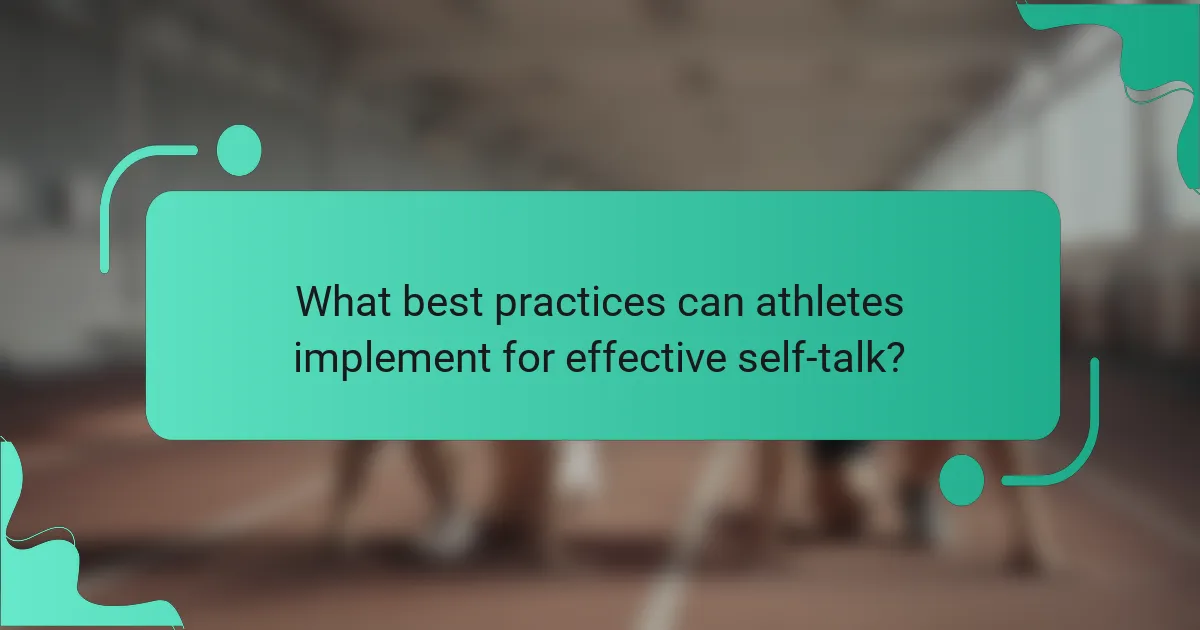 What best practices can athletes implement for effective self-talk?